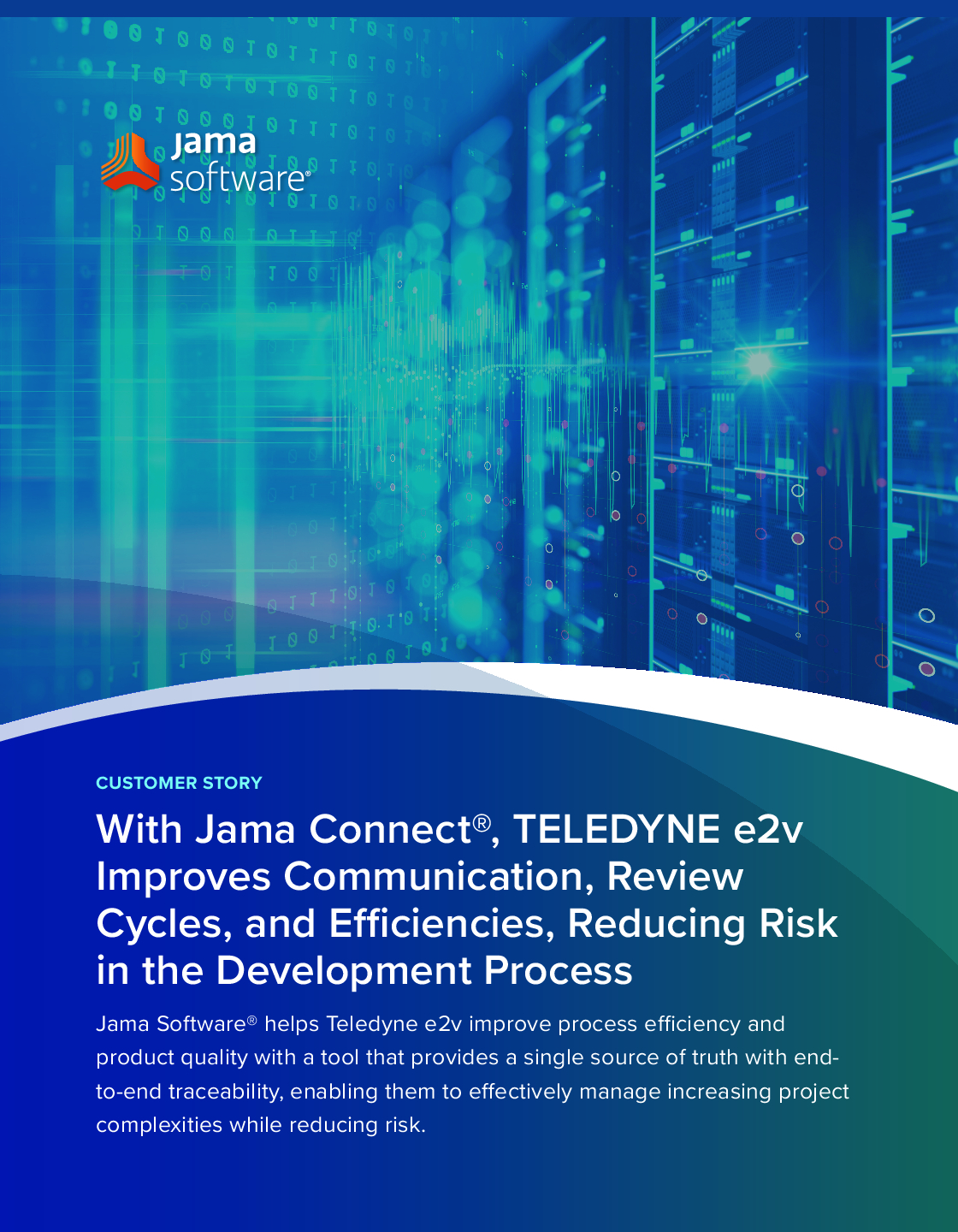 jama software®

CUSTOMER STORY

With Jama Connect®, TELEDYNE e2v Improves Communication, Review Cycles, and Efficiencies, Reducing Risk in the Development Process

Jama Software® helps Teledyne e2v improve process efficiency and product quality with a tool that provides a single source of truth with end-to-end traceability, enabling them to effectively manage increasing project complexities while reducing risk.